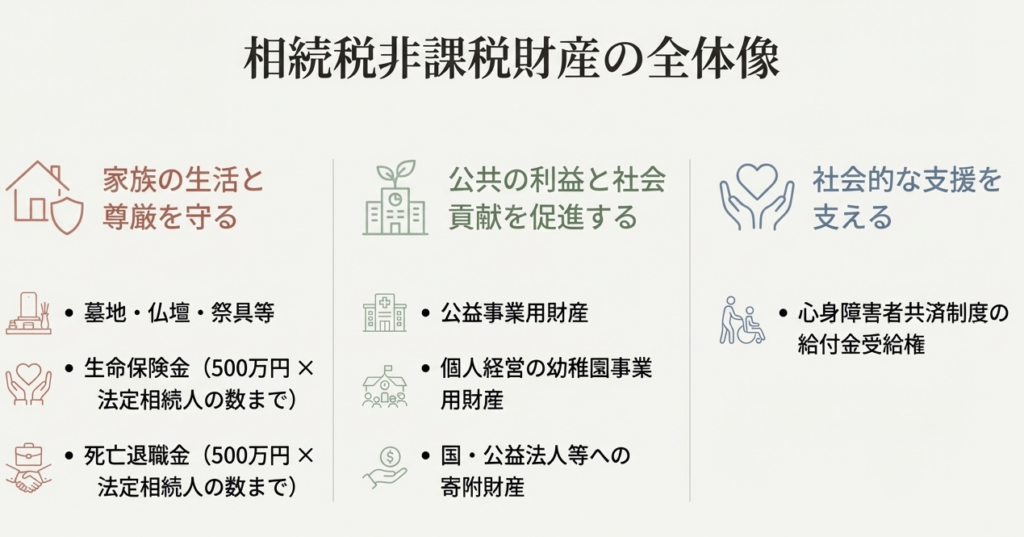 相続税非課税財産の全体像

家族の生活と尊厳を守る

• 墓地・仏壇・祭具等

• 生命保険金（500万円 × 法定相続人の数まで）

• 死亡退職金（500万円 × 法定相続人の数まで）

公共の利益と社会貢献を促進する

• 公益事業用財産

• 個人経営の幼稚園事業用財産

• 国・公益法人等への寄附財産

社会的な支援を支える

• 心身障害者共済制度の給付金受給権